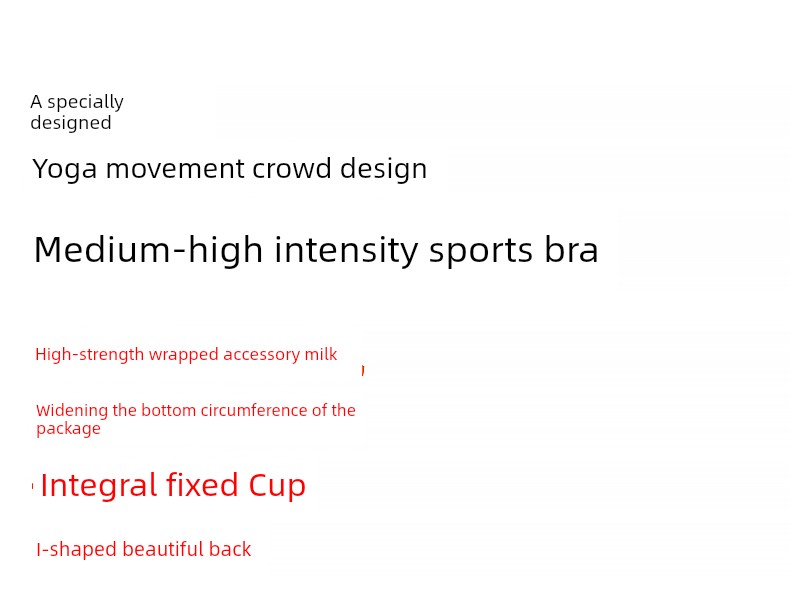 A specially designed

Yoga movement crowd design

Medium-high intensity sports bra

High-strength wrapped accessory milk

Widening the bottom circumference of the package

Integral fixed Cup

I-shaped beautiful back